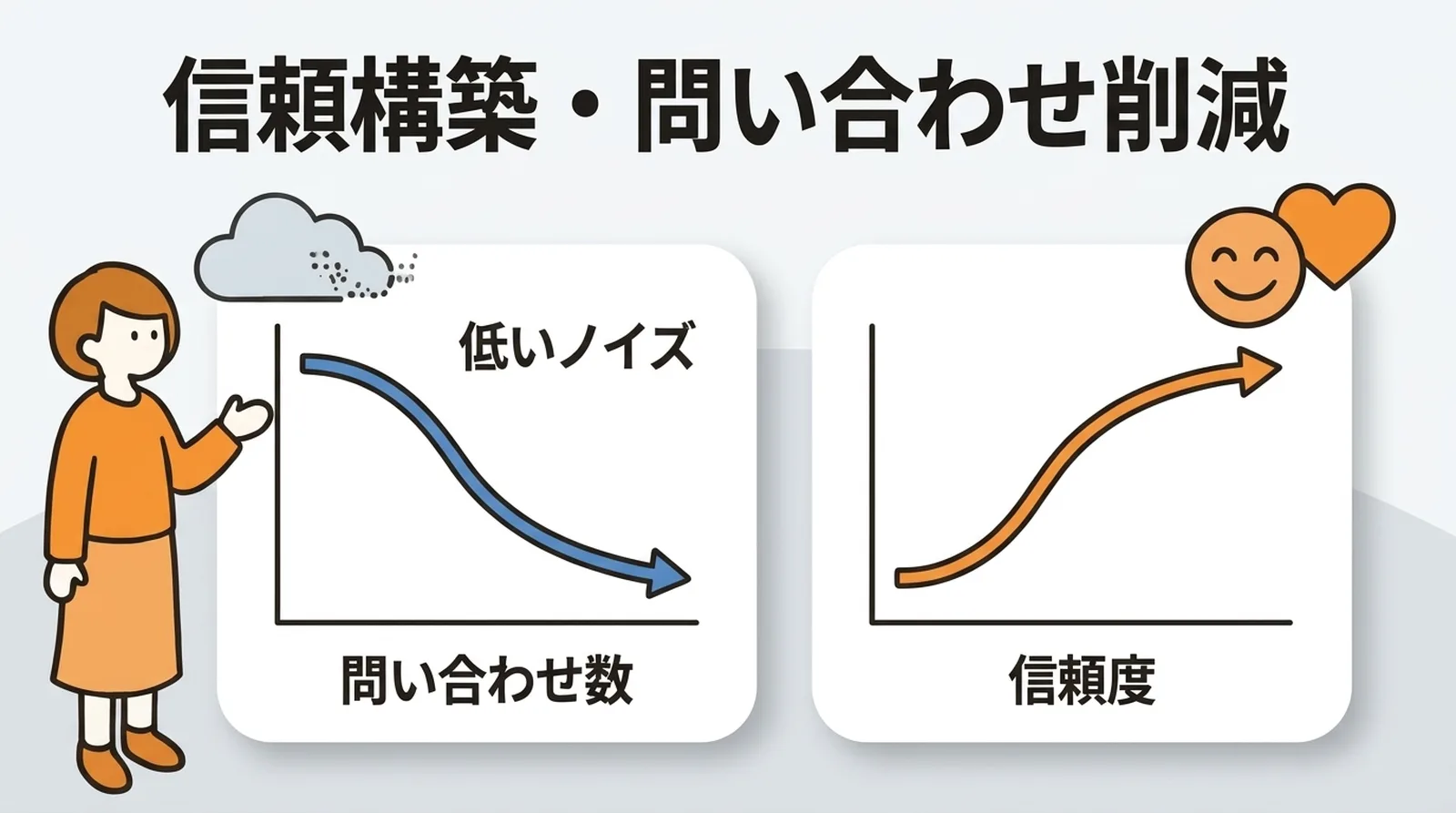 信頼構築・問い合わせ削減

低いノイズ

問い合わせ数

信頼度